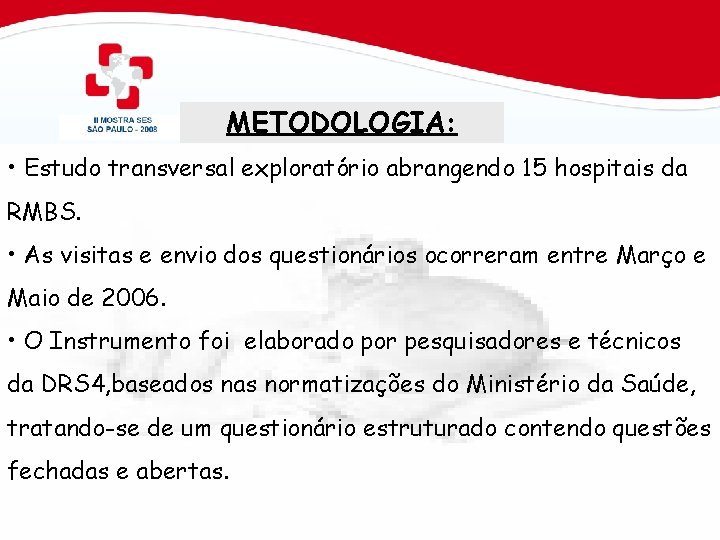 II MOSTRA SES
SÃO PAULO - 2008

METODOLOGIA:

• Estudo transversal exploratório abrangendo 15 hospitais da RMBS.

• As visitas e envio dos questionários ocorreram entre Março e Maio de 2006.

• O Instrumento foi elaborado por pesquisadores e técnicos da DRS4,baseados nas normatizações do Ministério da Saúde, tratando-se de um questionário estruturado contendo questões fechadas e abertas.